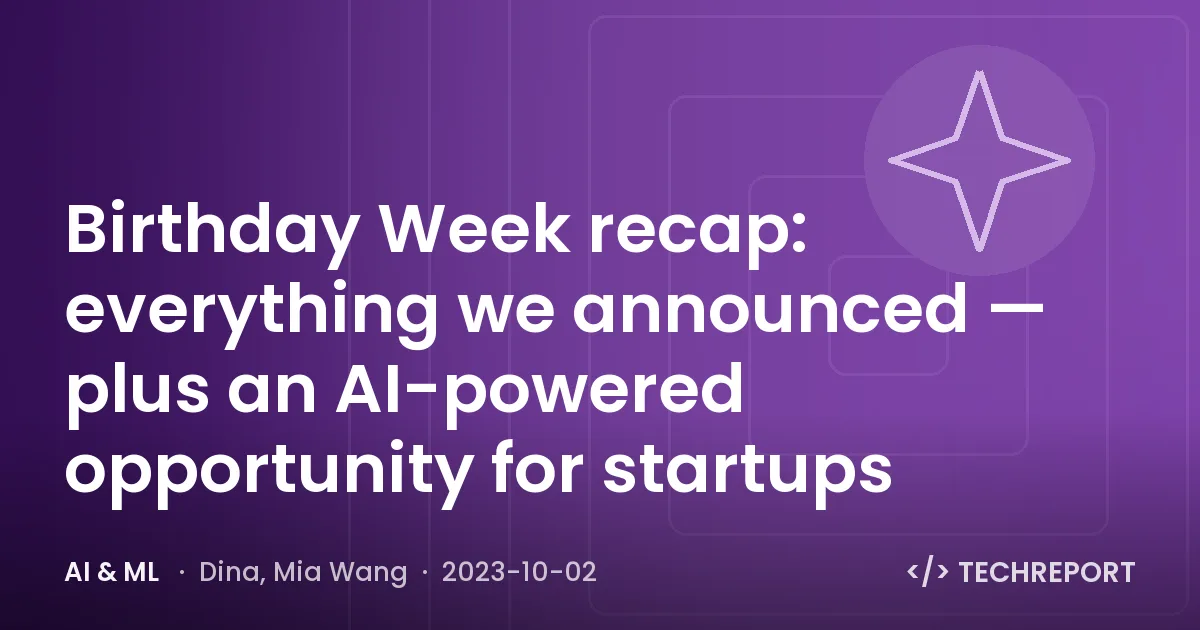 Birthday Week recap: everything we announced — plus an AI-powered opportunity for startups

AI & ML · Dina, Mia Wang · 2023-10-02

</> TECHREPORT